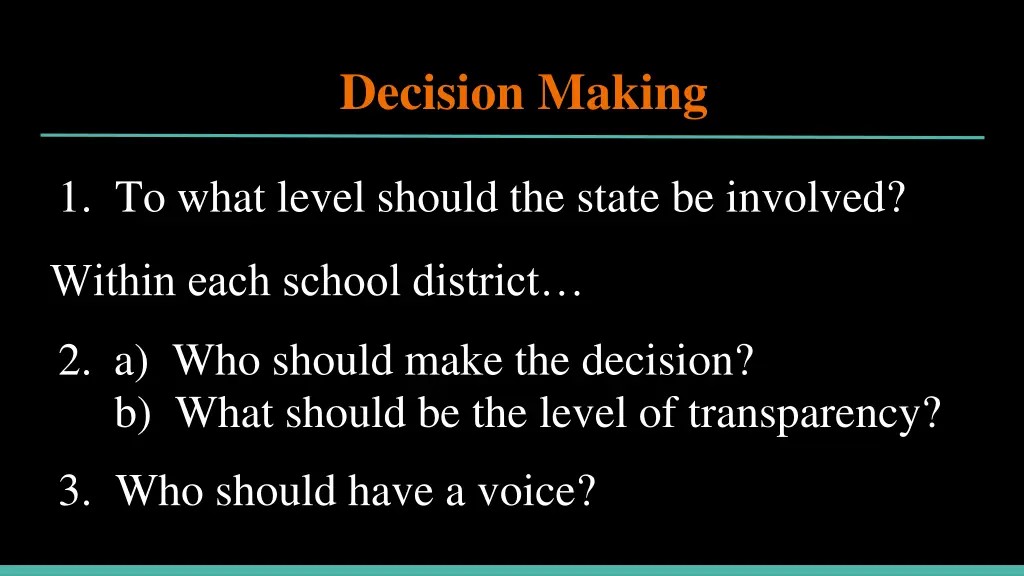 Decision Making

1. To what level should the state be involved?

Within each school district…

2. a) Who should make the decision?
b) What should be the level of transparency?

3. Who should have a voice?